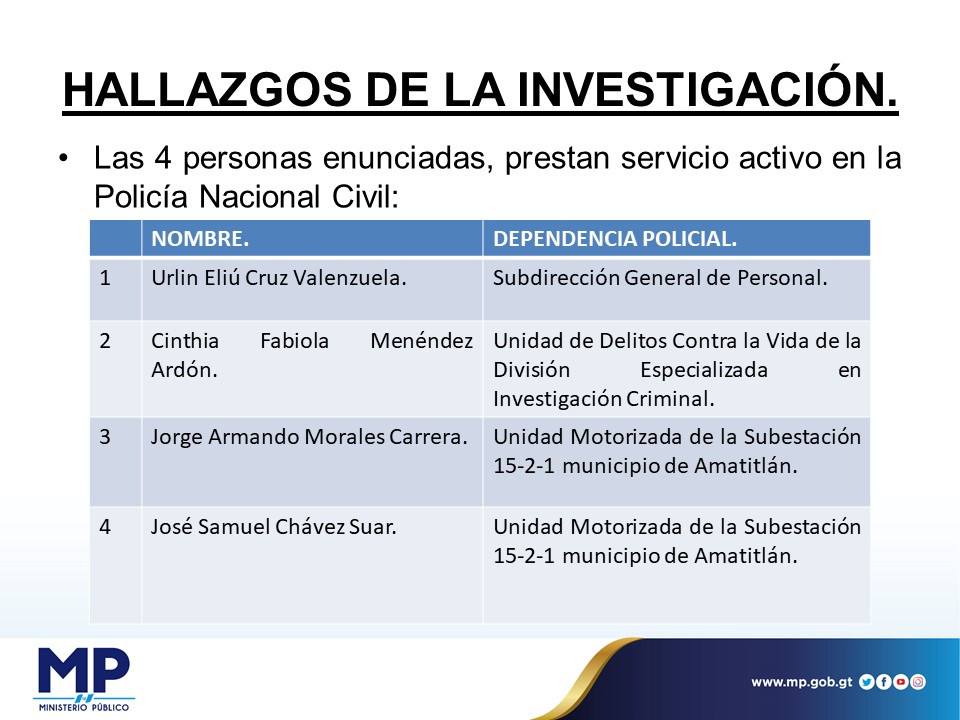 HALLAZGOS DE LA INVESTIGACIÓN.

• Las 4 personas enunciadas, prestan servicio activo en la Policía Nacional Civil:

| | NOMBRE. | DEPENDENCIA POLICIAL. |
|---|---|---|
| 1 | Urlin Eliú Cruz Valenzuela. | Subdirección General de Personal. |
| 2 | Cinthia Fabiola Menéndez Ardón. | Unidad de Delitos Contra la Vida de la División Especializada en Investigación Criminal. |
| 3 | Jorge Armando Morales Carrera. | Unidad Motorizada de la Subestación 15-2-1 municipio de Amatitlán. |
| 4 | José Samuel Chávez Suar. | Unidad Motorizada de la Subestación 15-2-1 municipio de Amatitlán. |

MP
MINISTERIO PÚBLICO

www.mp.gob.gt